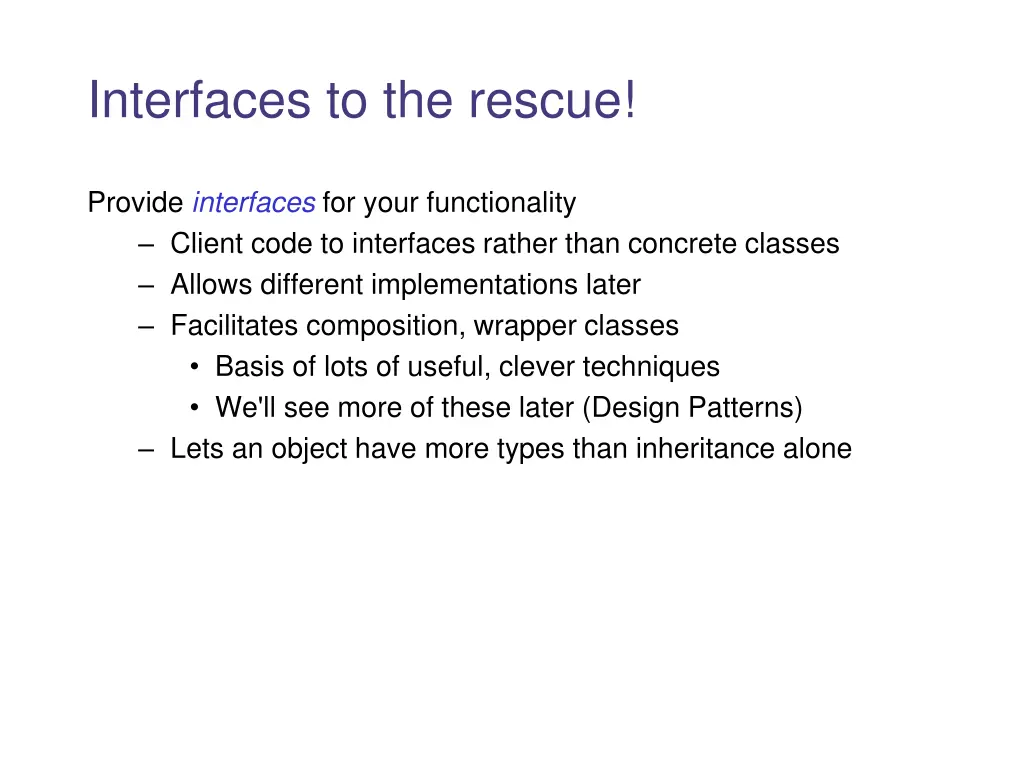 Interfaces to the rescue!

Provide interfaces for your functionality
– Client code to interfaces rather than concrete classes
– Allows different implementations later
– Facilitates composition, wrapper classes
• Basis of lots of useful, clever techniques
• We'll see more of these later (Design Patterns)
– Lets an object have more types than inheritance alone